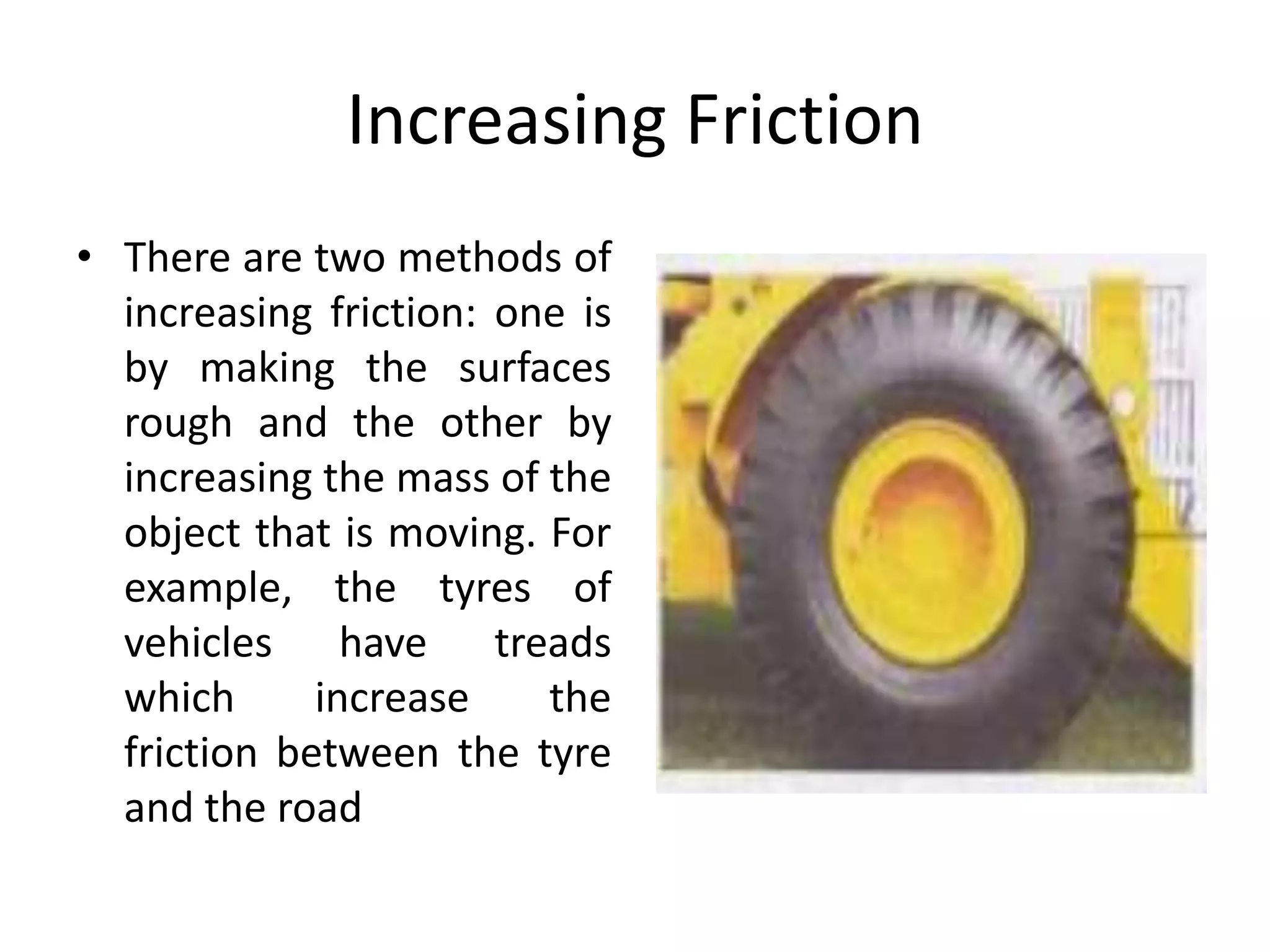 Increasing Friction

• There are two methods of increasing friction: one is by making the surfaces rough and the other by increasing the mass of the object that is moving. For example, the tyres of vehicles have treads which increase the friction between the tyre and the road